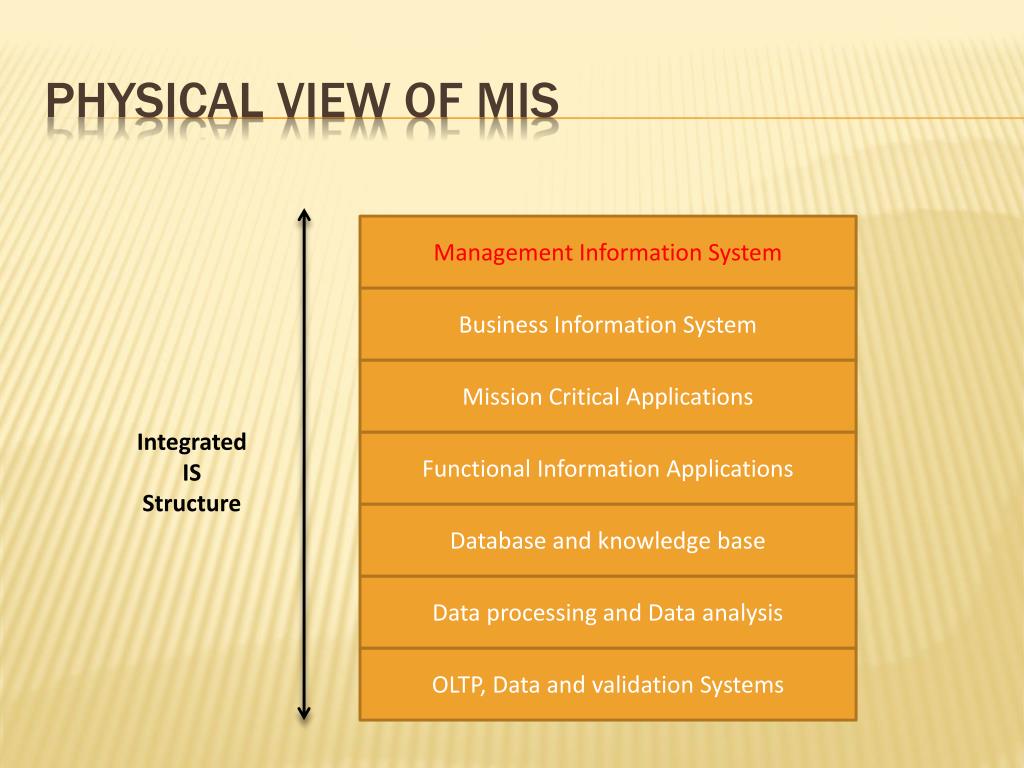 PHYSICAL VIEW OF MIS

Integrated IS Structure

Management Information System

Business Information System

Mission Critical Applications

Functional Information Applications

Database and knowledge base

Data processing and Data analysis

OLTP, Data and validation Systems